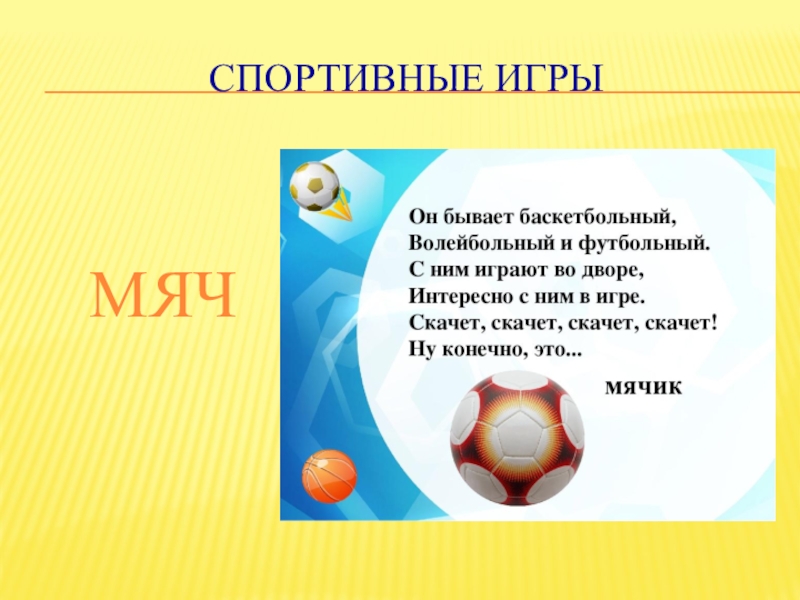 СПОРТИВНЫЕ ИГРЫ

МЯЧ

Он бывает баскетбольный,
Волейбольный и футбольный.
С ним играют во дворе,
Интересно с ним в игре.
Скачет, скачет, скачет, скачет!
Ну конечно, это...

мячик